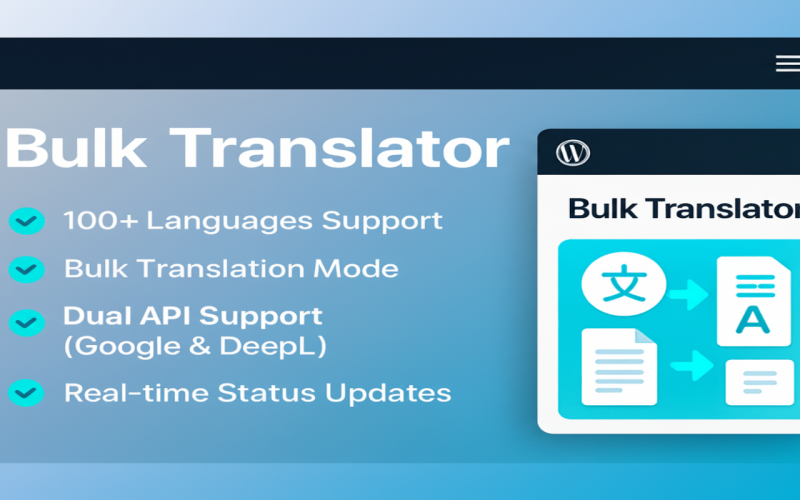 Bulk Translator

100+ Languages Support

Bulk Translation Mode

Dual API Support (Google & DeepL)

Real-time Status Updates

Bulk Translator

文

A